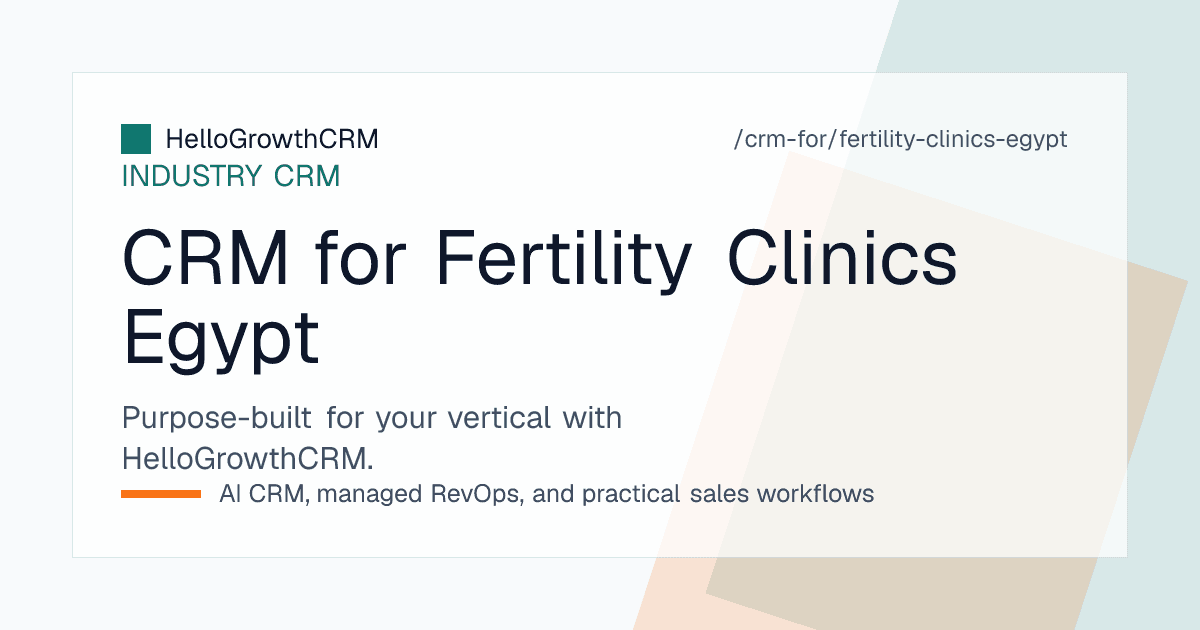 HelloGrowthCRM

/crm-for/fertility-clinics-egypt

INDUSTRY CRM

CRM for Fertility Clinics Egypt

Purpose-built for your vertical with HelloGrowthCRM.

AI CRM, managed RevOps, and practical sales workflows